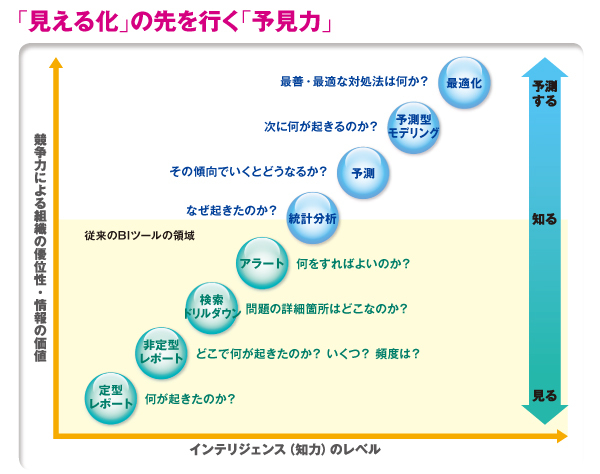 「見える化」の先を行く「予見力」

競争力による組織の優位性・情報の価値

最善・最適な対処法は何か？ 最適化

次に何が起きるのか？ 予測型モデリング

その傾向でいくとどうなるか？ 予測

なぜ起きたのか？ 統計分析

従来のBIツールの領域

アラート 何をすればよいのか？

検索ドリルダウン 問題の詳細箇所はどこなのか？

非定型レポート どこで何が起きたのか？ いくつ？ 頻度は？

定型レポート 何が起きたのか？

予測する

知る

見る

インテリジェンス（知力）のレベル